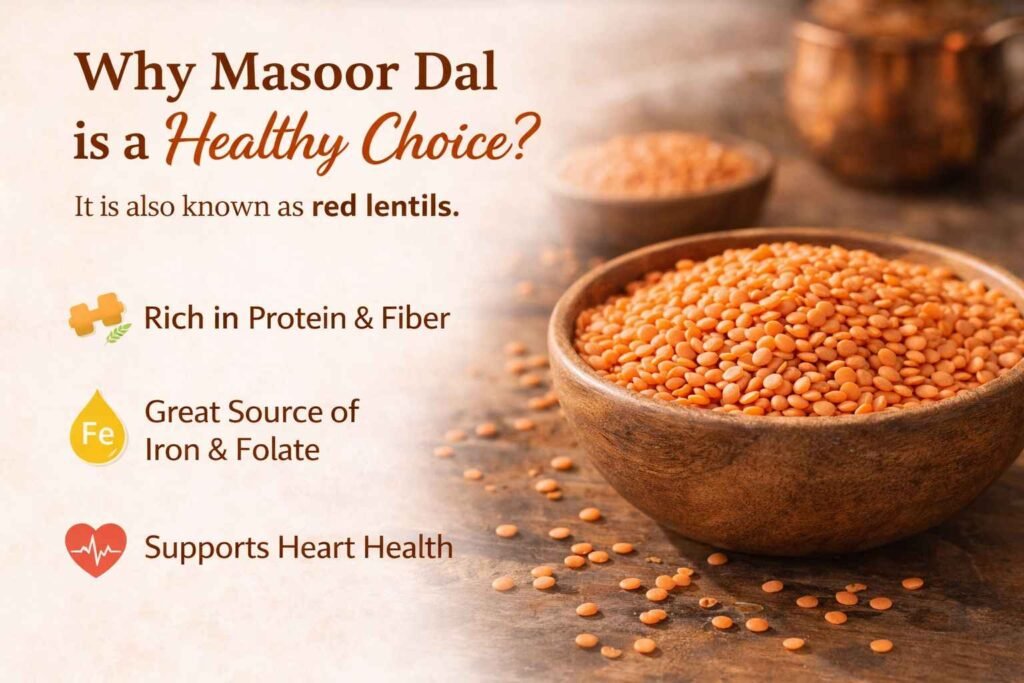 Why Masoor Dal is a Healthy Choice?

It is also known as red lentils.

Rich in Protein & Fiber

Fe

Great Source of Iron & Folate

Supports Heart Health